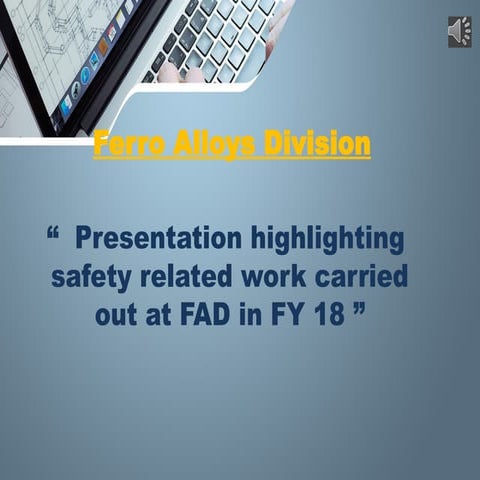 Ferro Alloys Division

“ Presentation highlighting safety related work carried out at FAD in FY 18 ”